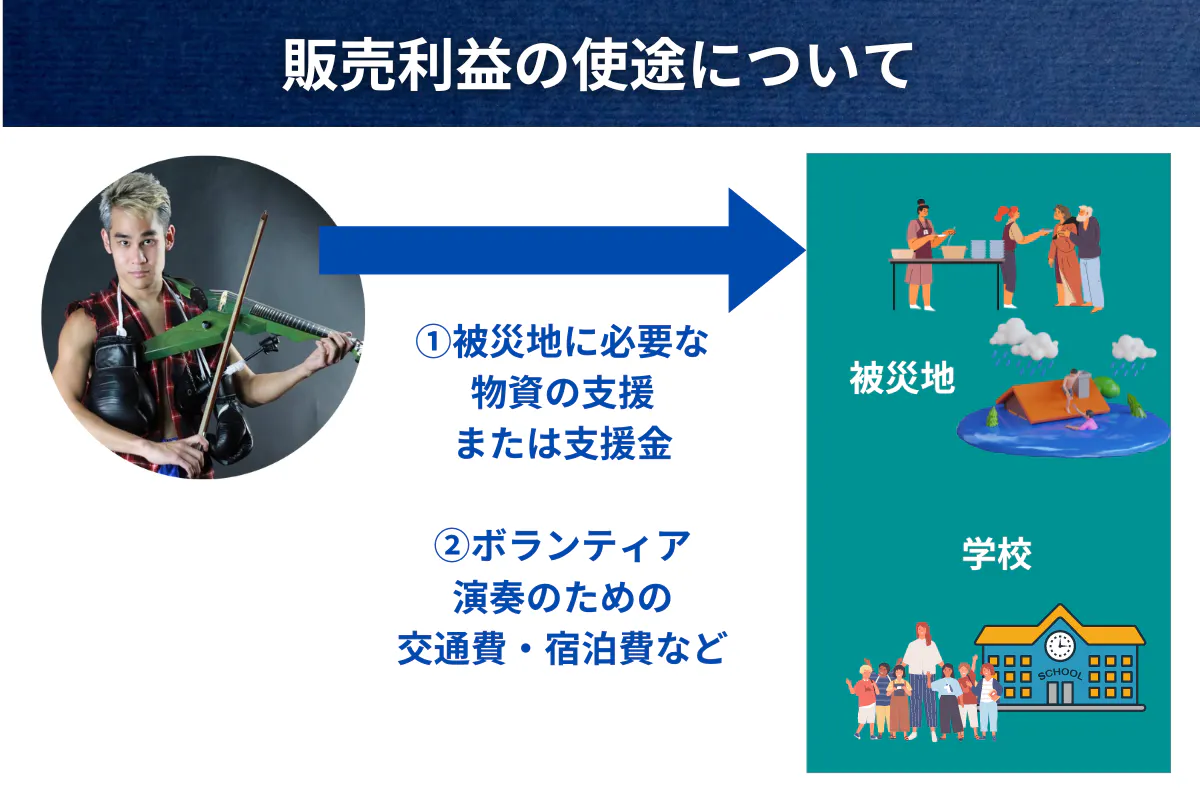 販売利益の使途について

①被災地に必要な
物資の支援
または支援金

②ボランティア
演奏のための
交通費・宿泊費など

被災地

学校

SCHOOL